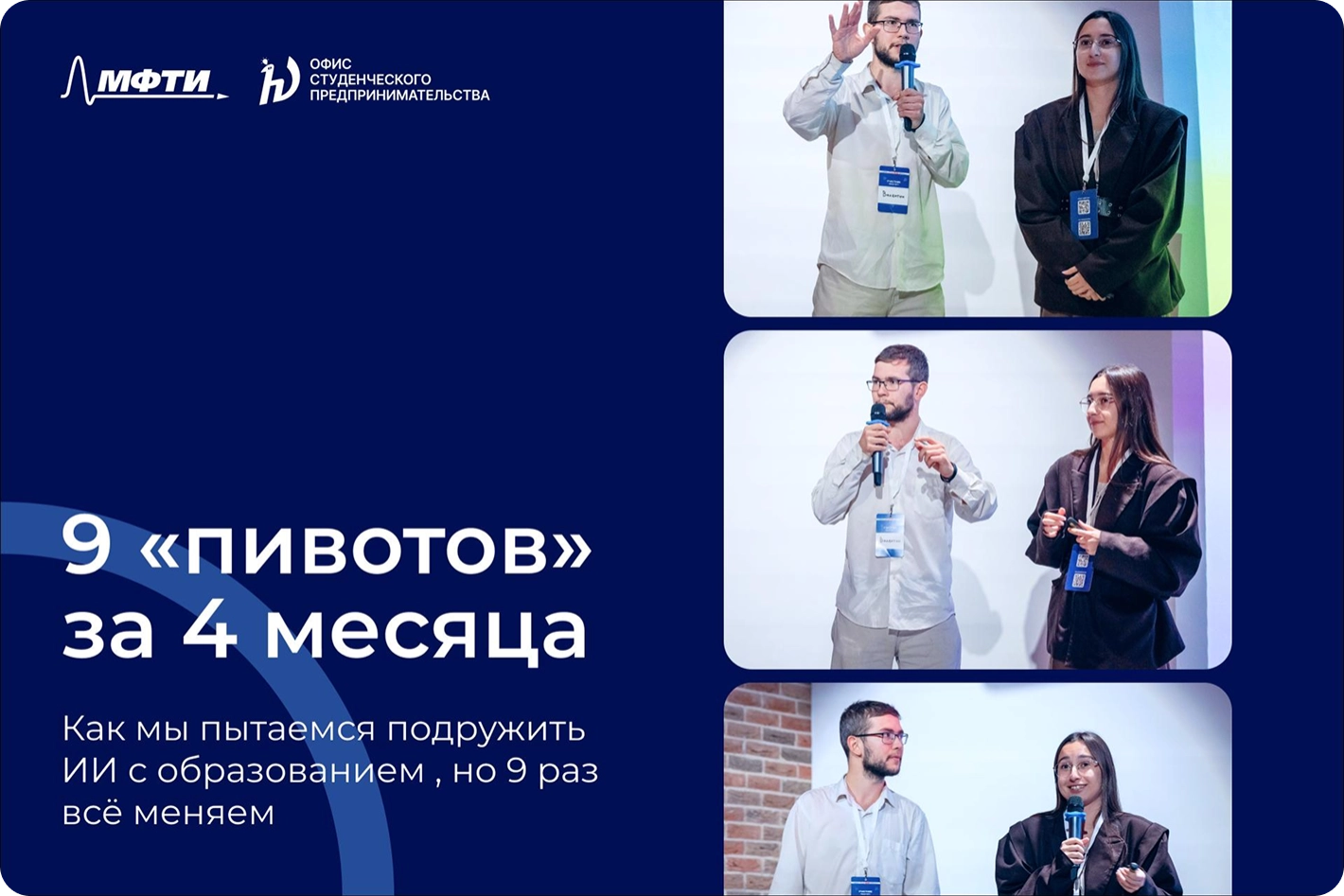 МФТИ

ОФИС СТУДЕНЧЕСКОГО ПРЕДПРИНИМАТЕЛЬСТВА

9 «пивотов» за 4 месяца

Как мы пытаемся подружить ИИ с образованием , но 9 раз всё меняем